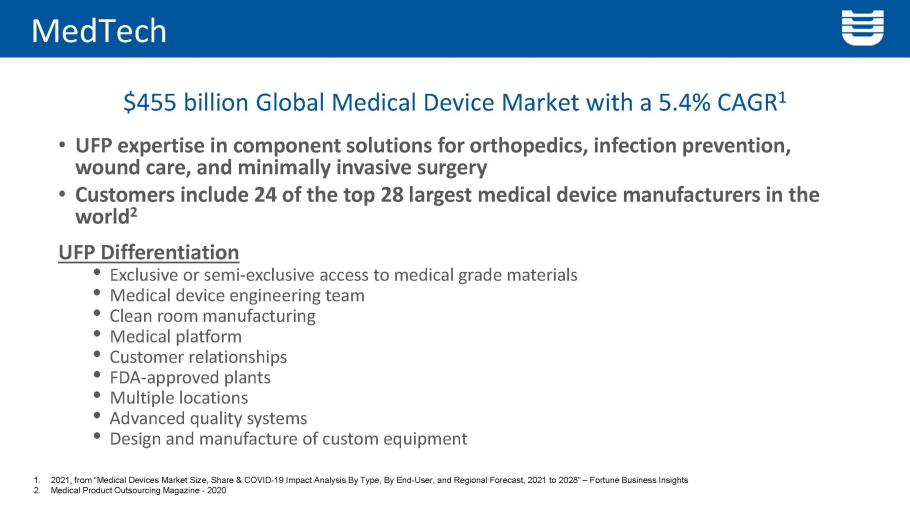 MedTech

\$455 billion Global Medical Device Market with a 5.4% CAGR$^1$

• UFP expertise in component solutions for orthopedics, infection prevention, wound care, and minimally invasive surgery
• Customers include 24 of the top 28 largest medical device manufacturers in the world$^2$

UFP Differentiation
• Exclusive or semi-exclusive access to medical grade materials
• Medical device engineering team
• Clean room manufacturing
• Medical platform
• Customer relationships
• FDA-approved plants
• Multiple locations
• Advanced quality systems
• Design and manufacture of custom equipment

1. 2021, from "Medical Devices Market Size, Share & COVID-19 Impact Analysis By Type, By End-User, and Regional Forecast, 2021 to 2028" – Fortune Business Insights
2. Medical Product Outsourcing Magazine - 2020